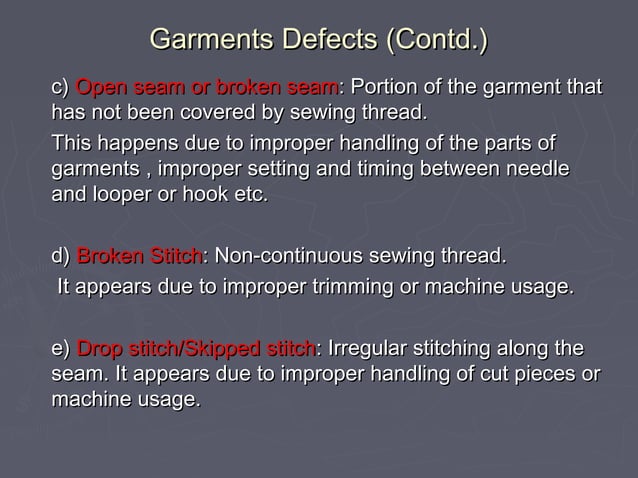 Garments Defects (Contd.)

c) Open seam or broken seam: Portion of the garment that has not been covered by sewing thread.

This happens due to improper handling of the parts of garments , improper setting and timing between needle and looper or hook etc.

d) Broken Stitch: Non-continuous sewing thread.

It appears due to improper trimming or machine usage.

e) Drop stitch/Skipped stitch: Irregular stitching along the seam. It appears due to improper handling of cut pieces or machine usage.